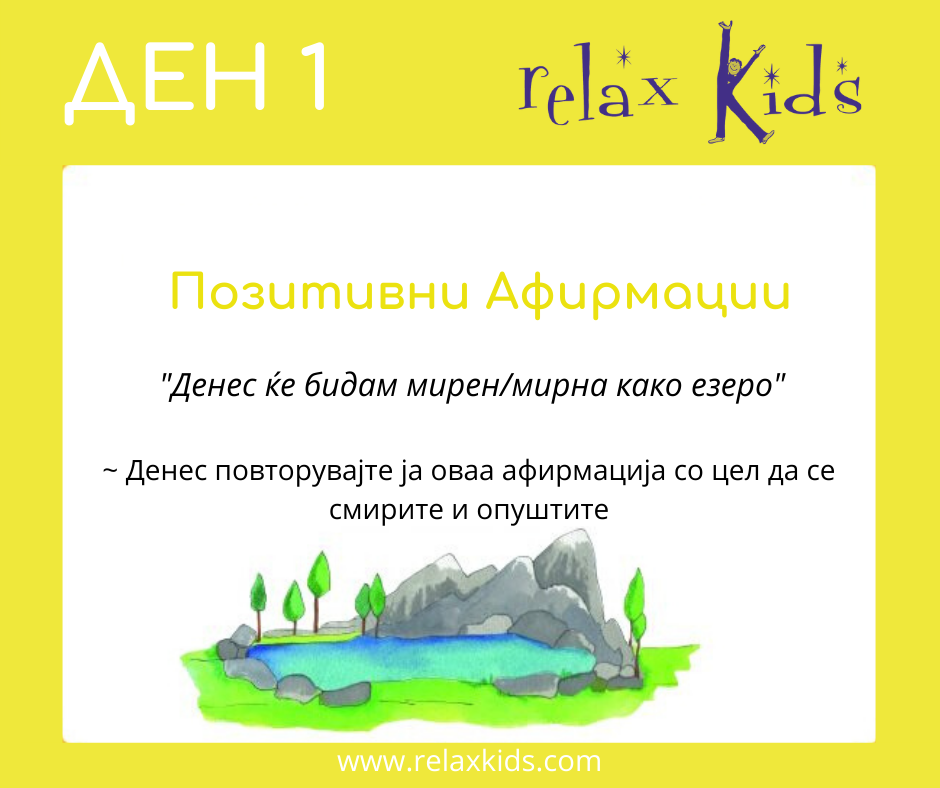 ДЕН 1

relax Kids

Позитивни Афирмации

"Денес ќе бидам мирен/мирна како езеро"

~ Денес повторувајте ја оваа афирмација со цел да се смирите и опуштите

www.relaxkids.com